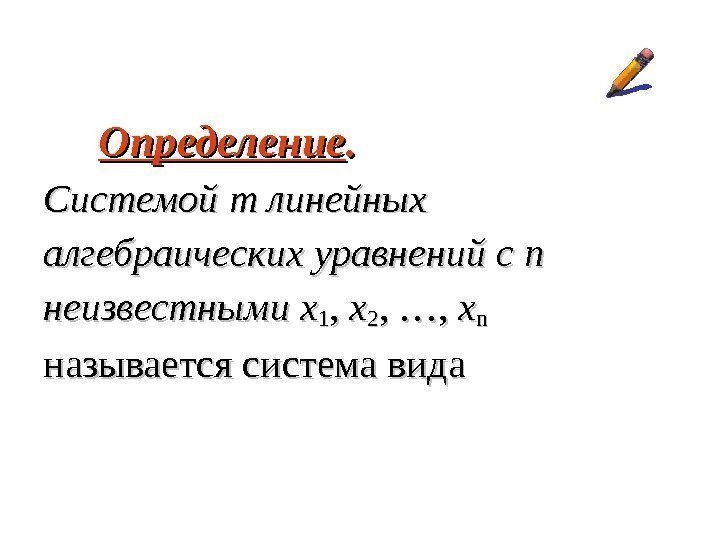 Определение.

Системой $m$ линейных алгебраических уравнений с $n$ неизвестными $x_1, x_2, \ldots, x_n$ называется система вида